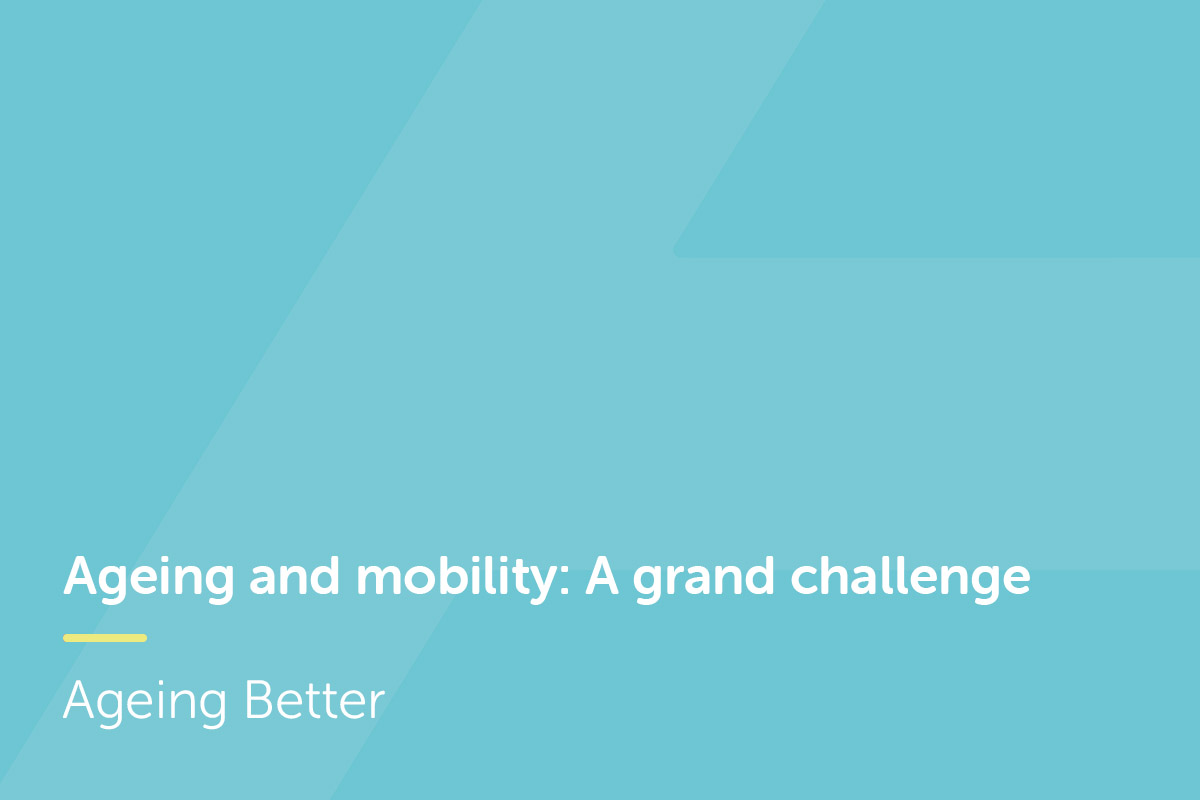 Ageing and mobility: A grand challenge

Ageing Better